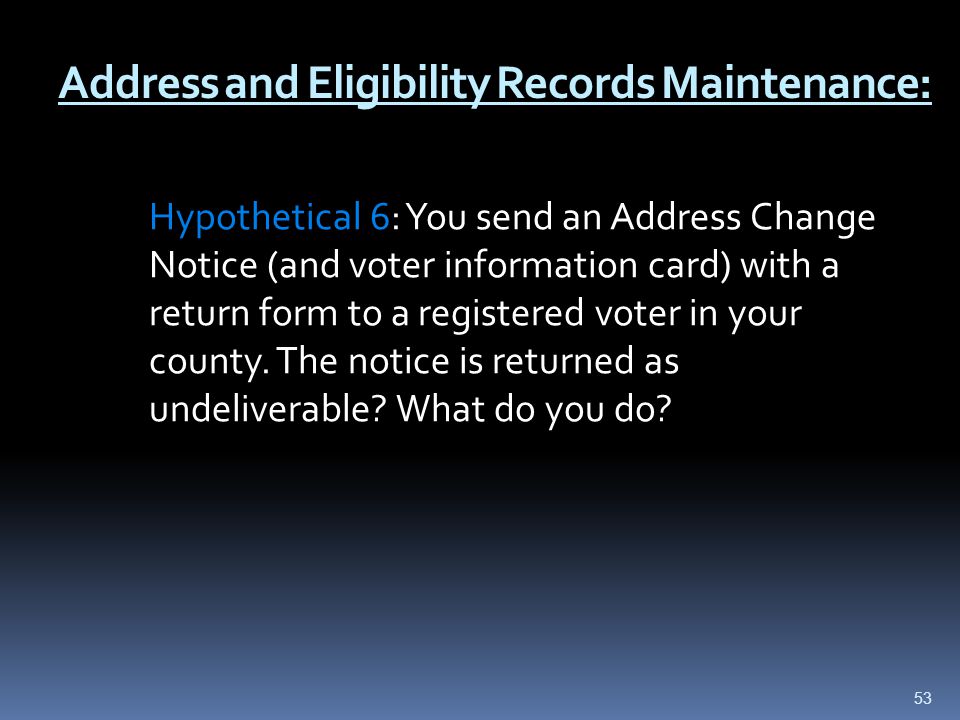 Address and Eligibility Records Maintenance:

Hypothetical 6: You send an Address Change Notice (and voter information card) with a return form to a registered voter in your county. The notice is returned as undeliverable? What do you do?

53